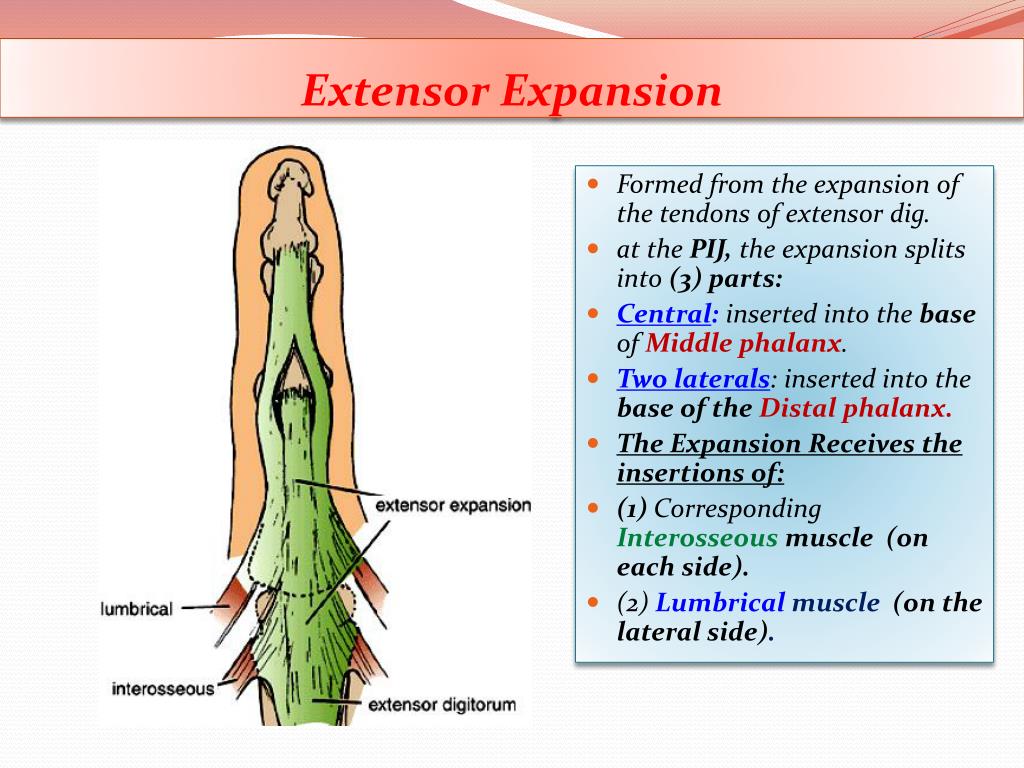 Extensor Expansion

extensor expansion

lumbrical

interosseous

extensor digitorum

- Formed from the expansion of the tendons of extensor dig.
- at the PIJ, the expansion splits into (3) parts:
- Central: inserted into the base of Middle phalanx.
- Two laterals: inserted into the base of the Distal phalanx.
- The Expansion Receives the insertions of:
- (1) Corresponding Interosseous muscle (on each side).
- (2) Lumbrical muscle (on the lateral side).